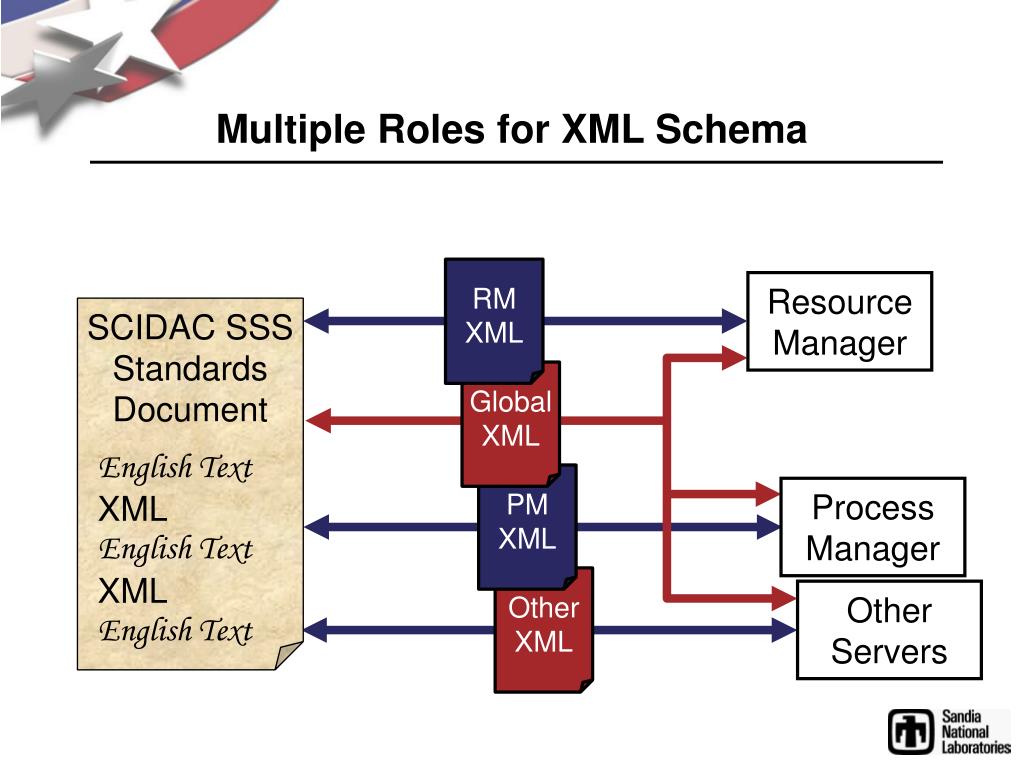 Multiple Roles for XML Schema

SCIDAC SSS Standards Document

English Text
XML
English Text
XML
English Text

RM XML

Global XML

PM XML

Other XML

Resource Manager

Process Manager

Other Servers

Sandia National Laboratories